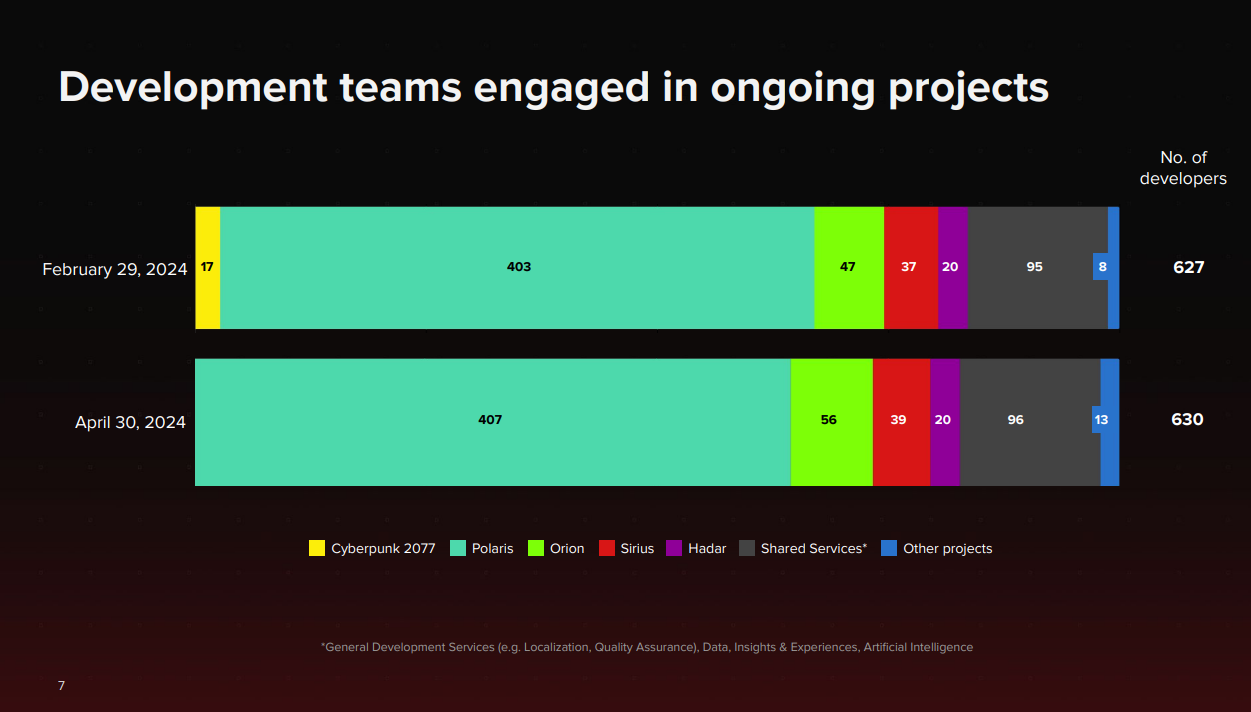 Development teams engaged in ongoing projects

No. of developers

February 29, 2024 17 403 47 37 20 95 8 627

April 30, 2024 407 56 39 20 96 13 630

Cyberpunk 2077 Polaris Orion Sirius Hadar Shared Services* Other projects

*General Development Services (e.g. Localization, Quality Assurance), Data, Insights & Experiences, Artificial Intelligence

7